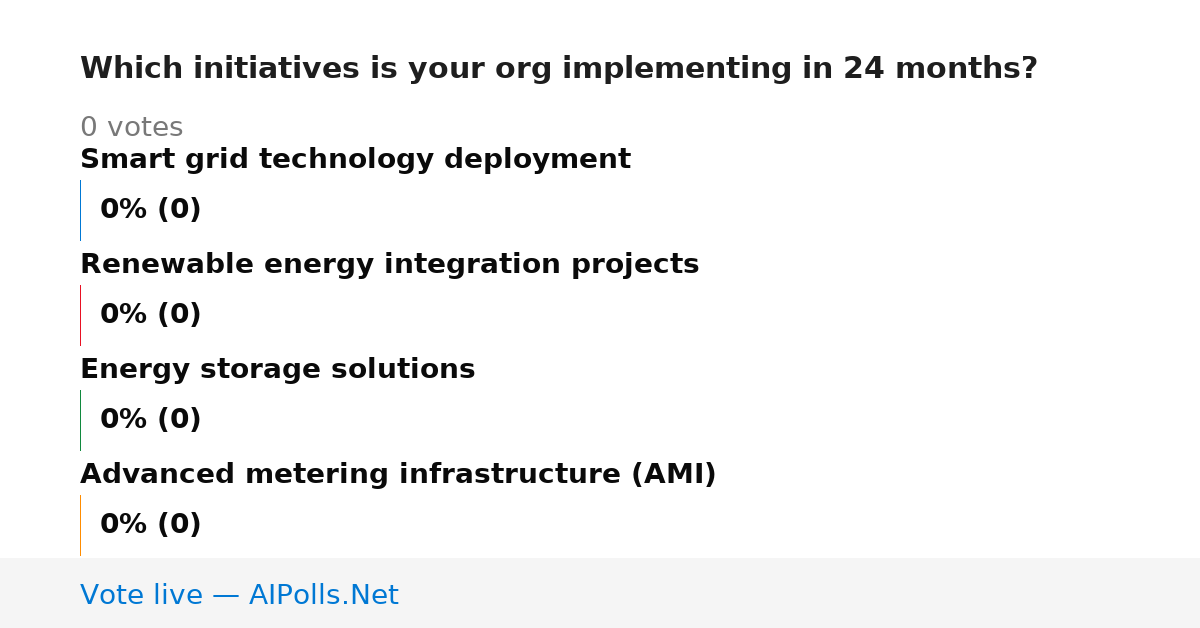 Which initiatives is your org implementing in 24 months?

0 votes

Smart grid technology deployment

0% (0)

Renewable energy integration projects

0% (0)

Energy storage solutions

0% (0)

Advanced metering infrastructure (AMI)

0% (0)

Vote live — AIPolls.Net